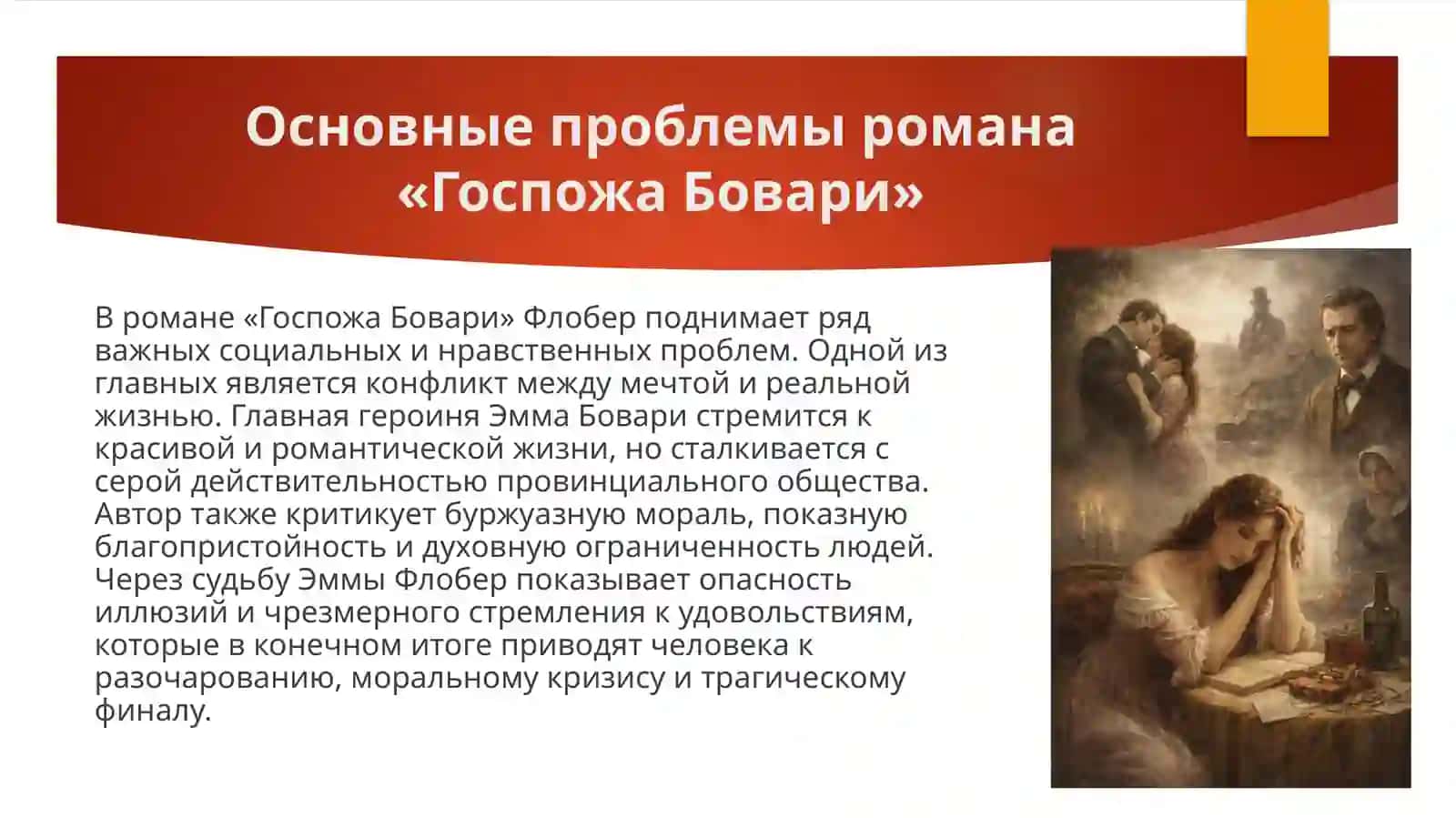 Основные проблемы романа «Госпожа Бовари»

В романе «Госпожа Бовари» Флобер поднимает ряд важных социальных и нравственных проблем. Одной из главных является конфликт между мечтой и реальной жизнью. Главная героиня Эмма Бовари стремится к красивой и романтической жизни, но сталкивается с серой действительностью провинциального общества. Автор также критикует буржуазную мораль, показную благопристойность и духовную ограниченность людей. Через судьбу Эммы Флобер показывает опасность иллюзий и чрезмерного стремления к удовольствиям, которые в конечном итоге приводят человека к разочарованию, моральному кризису и трагическому финалу.